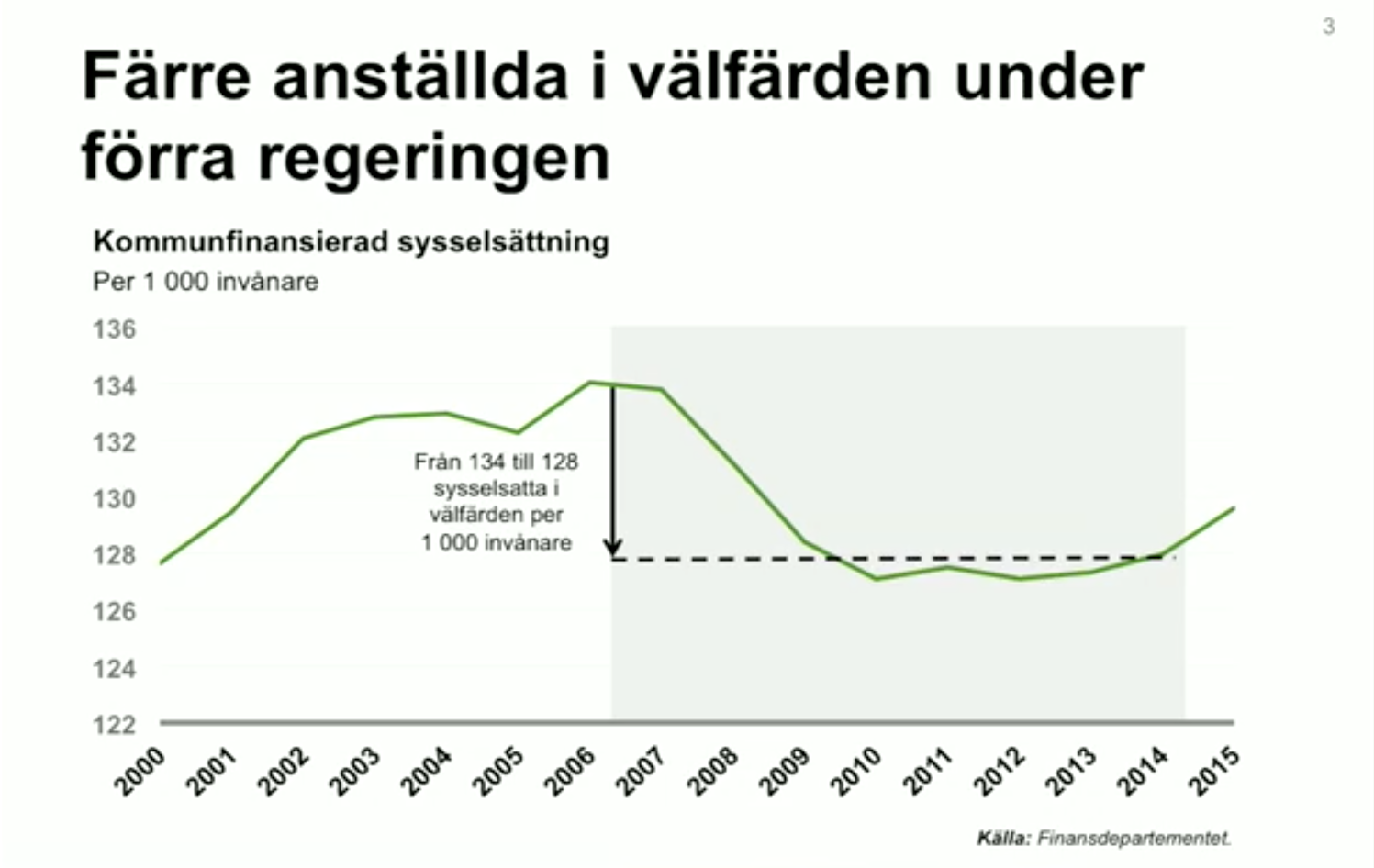 3

Färre anställda i välfärden under förra regeringen

Kommunfinansierad sysselsättning
Per 1 000 invånare

136
134
132
130
128
126
124
122

Från 134 till 128 sysselsatta i välfärden per 1 000 invånare

2000 2001 2002 2003 2004 2005 2006 2007 2008 2009 2010 2011 2012 2013 2014 2015

Källa: Finansdepartementet.